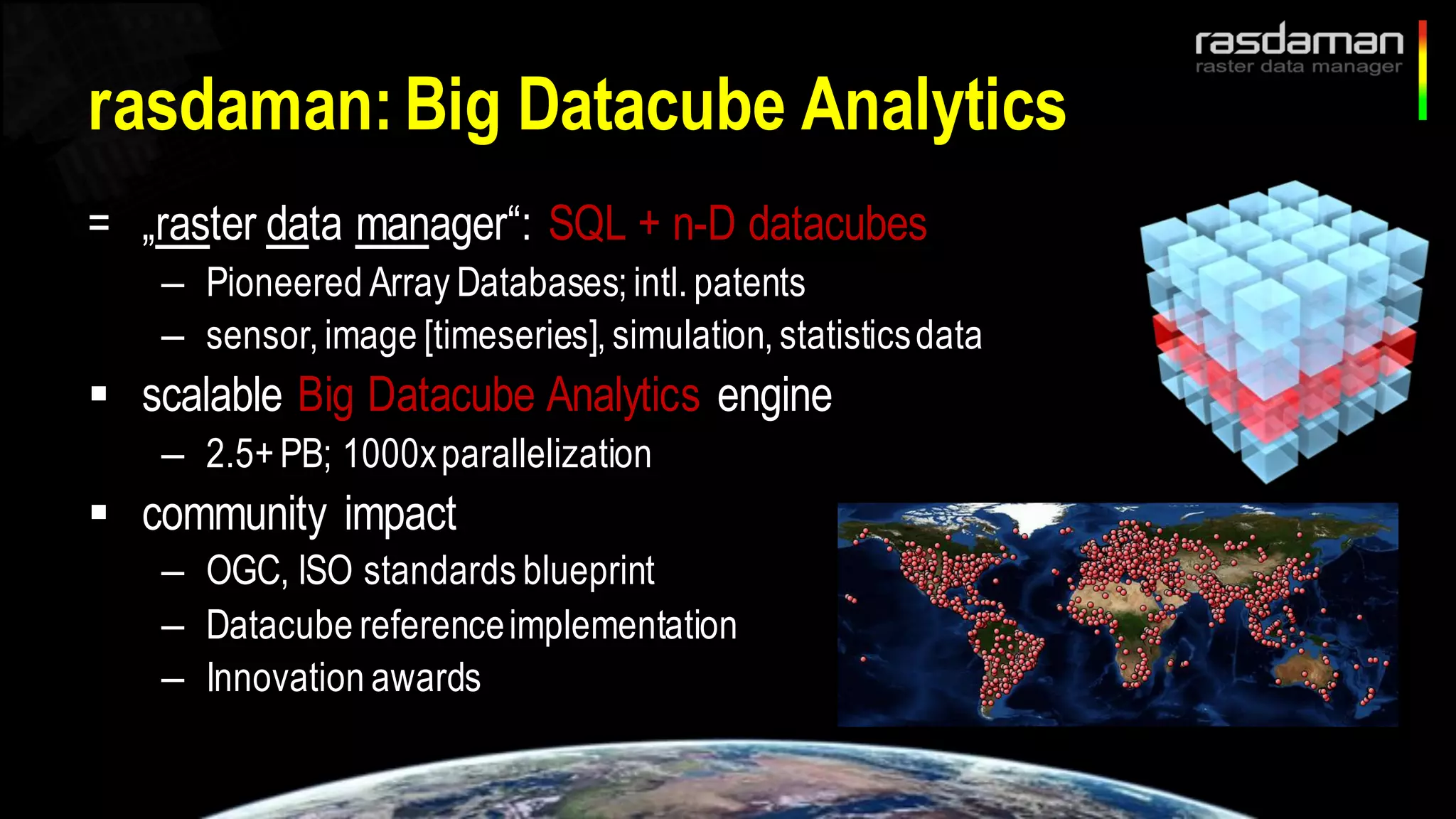 rasdaman
raster data manager

rasdaman: Big Datacube Analytics

= „raster data manager“: SQL + n-D datacubes
– Pioneered Array Databases; intl. patents
– sensor, image [timeseries], simulation, statistics data
▪ scalable Big Datacube Analytics engine
– 2.5+ PB; 1000x parallelization
▪ community impact
– OGC, ISO standards blueprint
– Datacube reference implementation
– Innovation awards